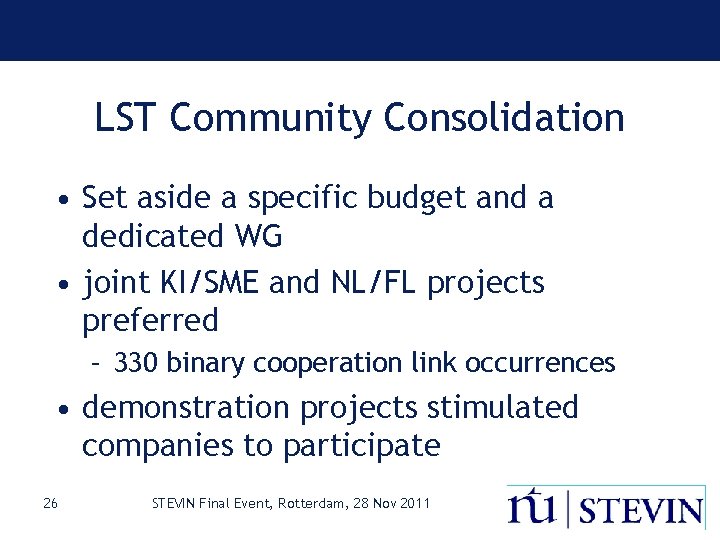 LST Community Consolidation

• Set aside a specific budget and a dedicated WG
• joint KI/SME and NL/FL projects preferred
– 330 binary cooperation link occurrences
• demonstration projects stimulated companies to participate

26

STEVIN Final Event, Rotterdam, 28 Nov 2011

ntu | STEVIN